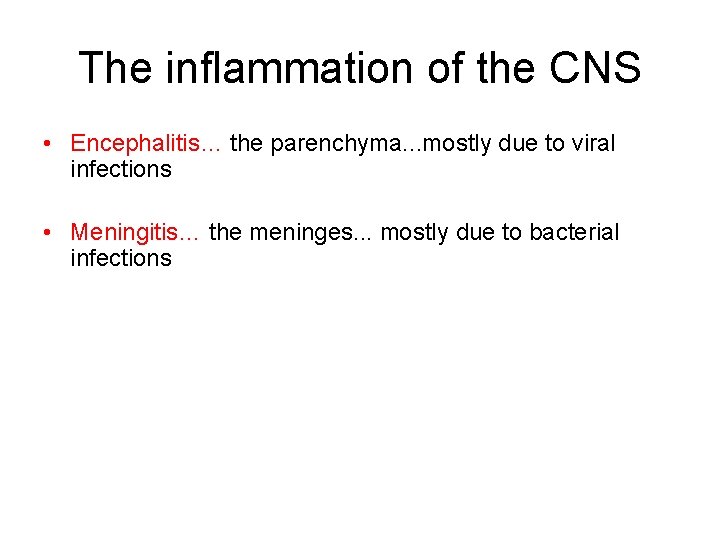 The inflammation of the CNS

• Encephalitis… the parenchyma...mostly due to viral infections

• Meningitis… the meninges... mostly due to bacterial infections